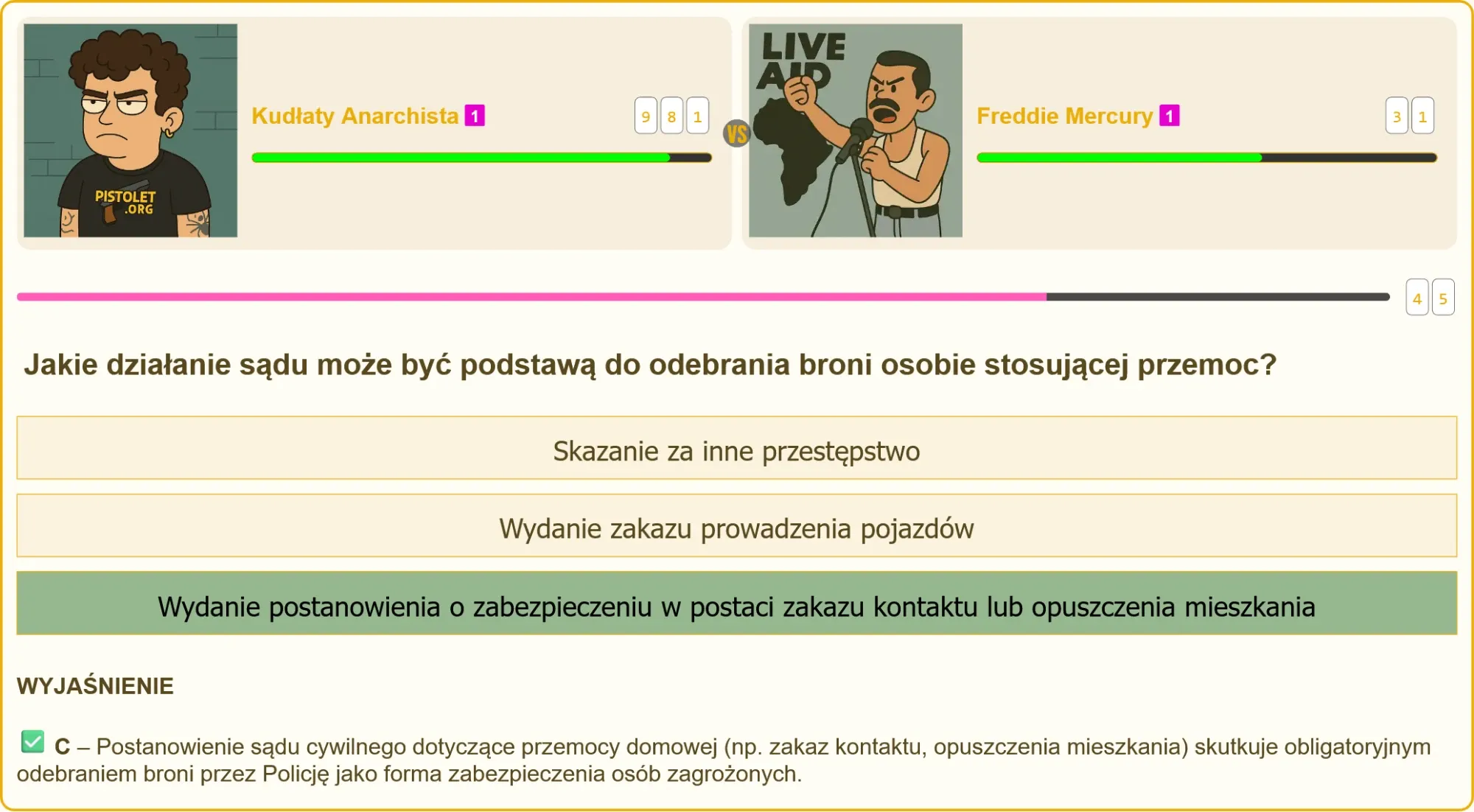 PISTOLET .ORG

Kudłaty Anarchista 1

9 8 1

VS

LIVE AID

Freddie Mercury 1

3 1

4 5

Jakie działanie sądu może być podstawą do odebrania broni osobie stosującej przemoc?

Skazanie za inne przestępstwo

Wydanie zakazu prowadzenia pojazdów

Wydanie postanowienia o zabezpieczeniu w postaci zakazu kontaktu lub opuszczenia mieszkania

WYJAŚNIENIE

C – Postanowienie sądu cywilnego dotyczące przemocy domowej (np. zakaz kontaktu, opuszczenia mieszkania) skutkuje obligatoryjnym odebraniem broni przez Policję jako forma zabezpieczenia osób zagrożonych.